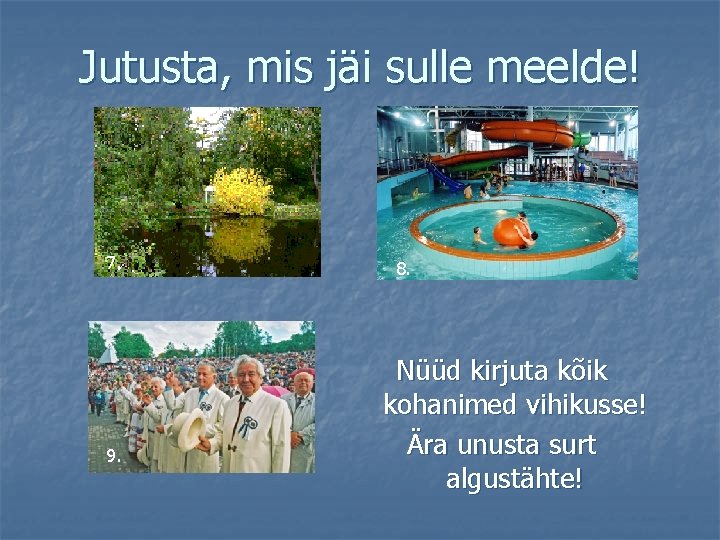 Jutusta, mis jäi sulle meelde!

7.

8.

9.

Nüüd kirjuta kõik kohanimed vihikusse!

Ära unusta surt algustähte!